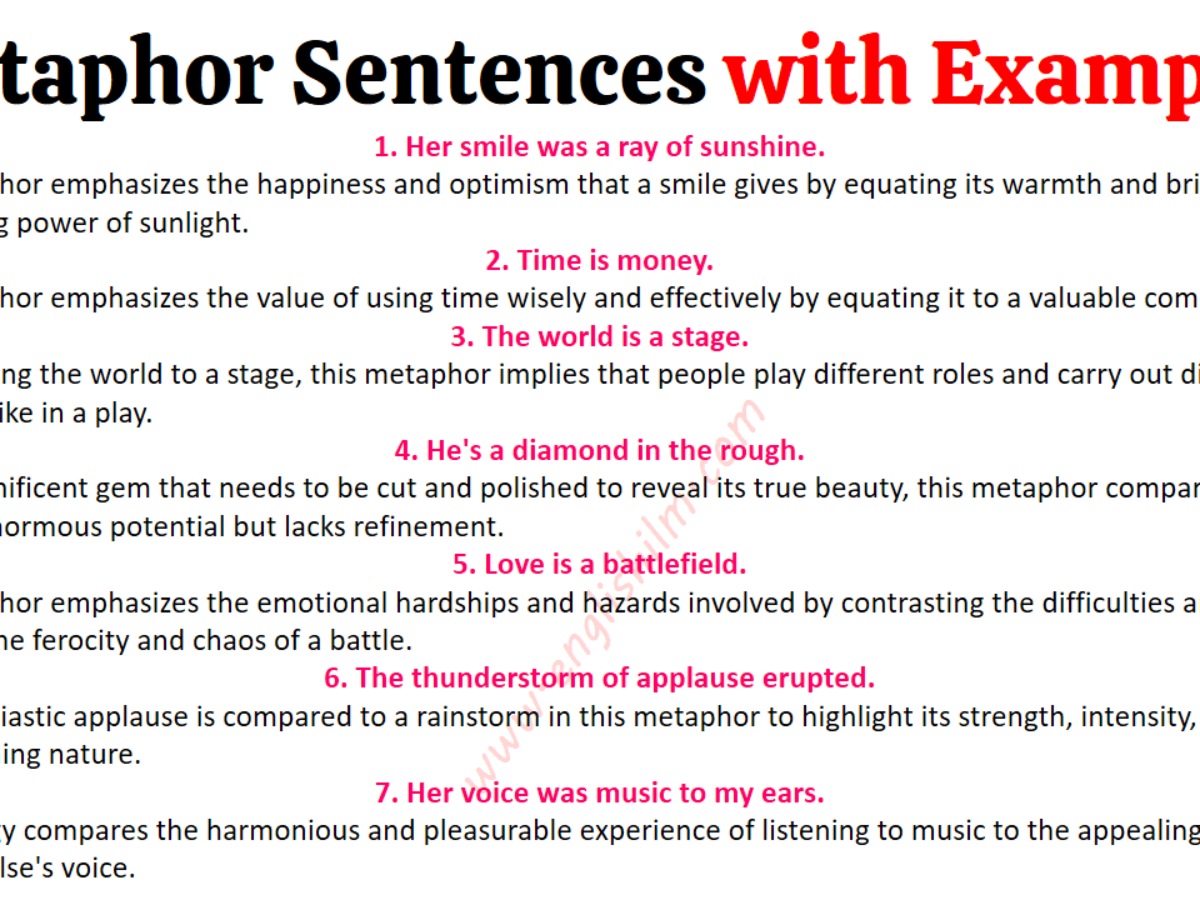 taphor Sentences with Examp

1. Her smile was a ray of sunshine.

hor emphasizes the happiness and optimism that a smile gives by equating its warmth and bri g power of sunlight.

2. Time is money.

hor emphasizes the value of using time wisely and effectively by equating it to a valuable com

3. The world is a stage.

ng the world to a stage, this metaphor implies that people play different roles and carry out di ike in a play.

4. He's a diamond in the rough.

nificent gem that needs to be cut and polished to reveal its true beauty, this metaphor compar normous potential but lacks refinement.

5. Love is a battlefield.

hor emphasizes the emotional hardships and hazards involved by contrasting the difficulties a he ferocity and chaos of a battle.

6. The thunderstorm of applause erupted.

iastic applause is compared to a rainstorm in this metaphor to highlight its strength, intensity, ing nature.

7. Her voice was music to my ears.

y compares the harmonious and pleasurable experience of listening to music to the appealing lse's voice.

www.englishilm.com